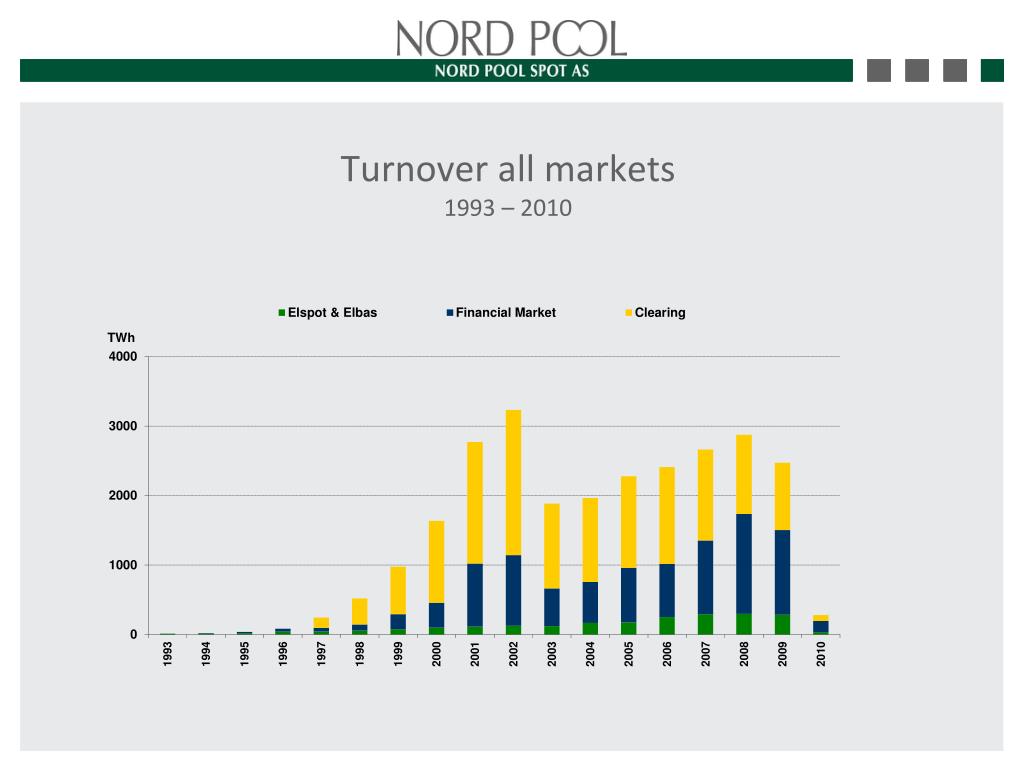 NORD POOL
NORD POOL SPOT AS

Turnover all markets
1993 – 2010

Elspot & Elbas
Financial Market
Clearing

TWh
4000
3000
2000
1000
0

1993
1994
1995
1996
1997
1998
1999
2000
2001
2002
2003
2004
2005
2006
2007
2008
2009
2010